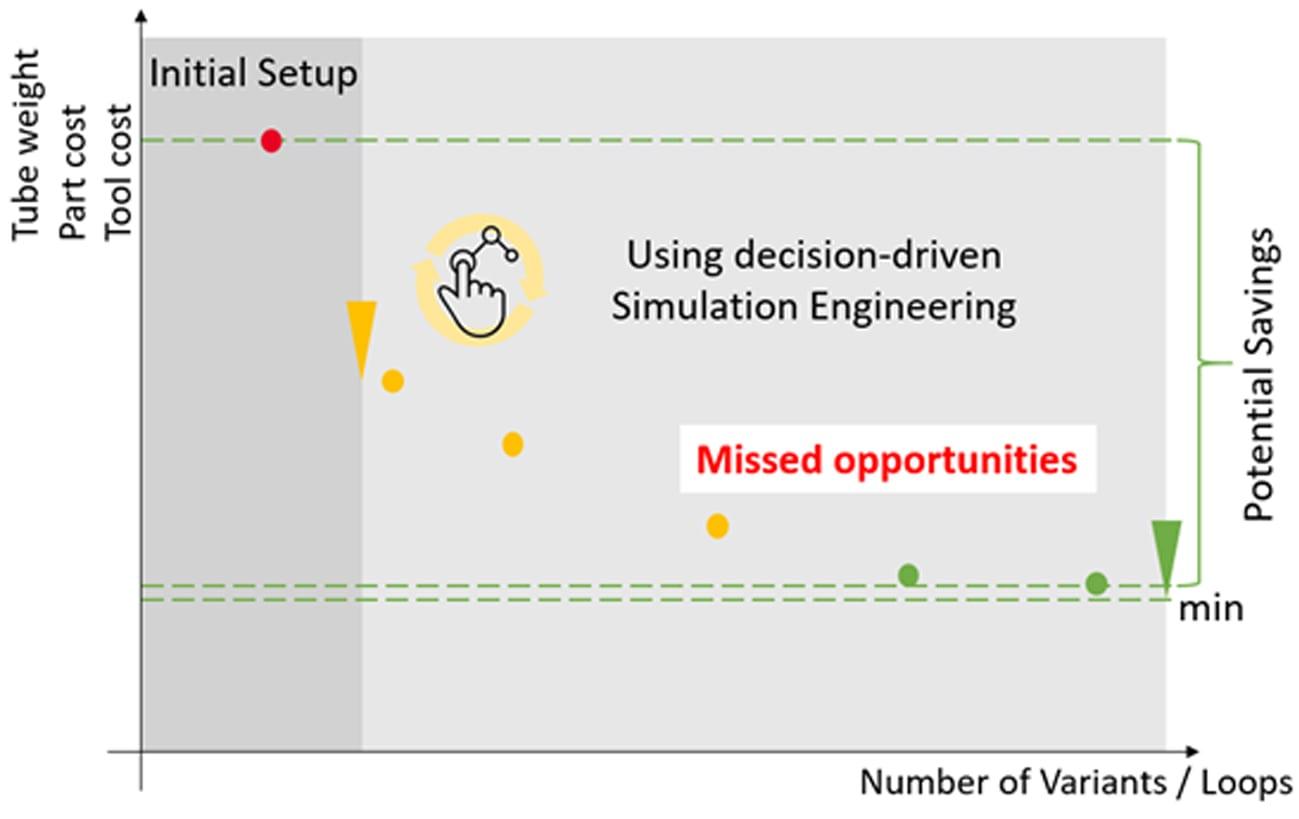 Tube weight
Part cost
Tool cost

Initial Setup

Using decision-driven Simulation Engineering

Missed opportunities

Potential Savings

min

Number of Variants / Loops